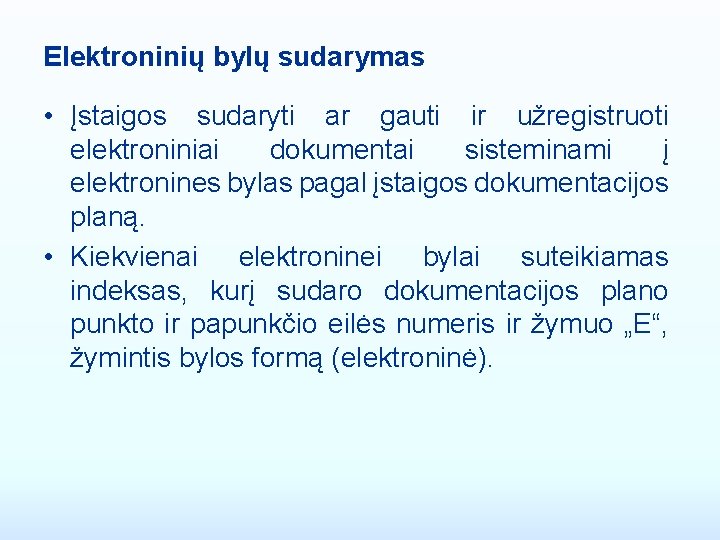 Elektroninių bylų sudarymas

• Įstaigos sudaryti ar gauti ir užregistruoti elektroniniai dokumentai sisteminami į elektronines bylas pagal įstaigos dokumentacijos planą.

• Kiekvienai elektroninei bylai suteikiamas indeksas, kurį sudaro dokumentacijos plano punkto ir papunkčio eilės numeris ir žymuo „E“, žymintis bylos formą (elektroninė).